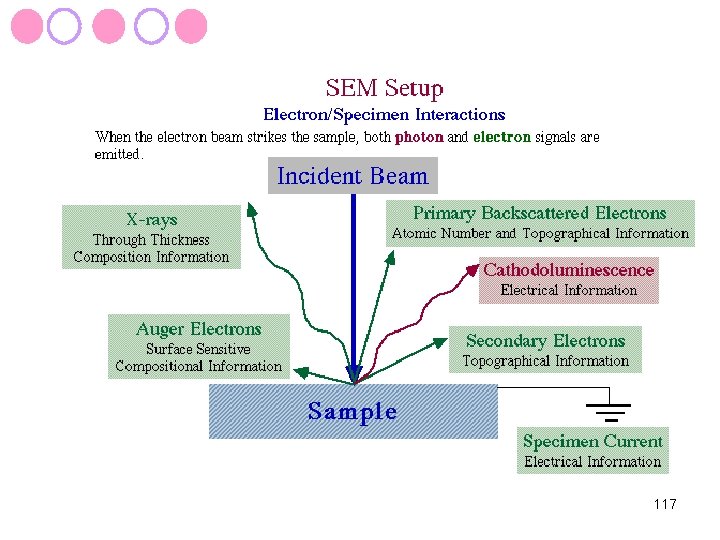 SEM Setup

Electron/Specimen Interactions

When the electron beam strikes the sample, both photon and electron signals are emitted.

Incident Beam

X-rays
Through Thickness
Composition Information

Primary Backscattered Electrons
Atomic Number and Topographical Information

Cathodoluminescence
Electrical Information

Auger Electrons
Surface Sensitive
Compositional Information

Secondary Electrons
Topographical Information

Sample

Specimen Current
Electrical Information

117